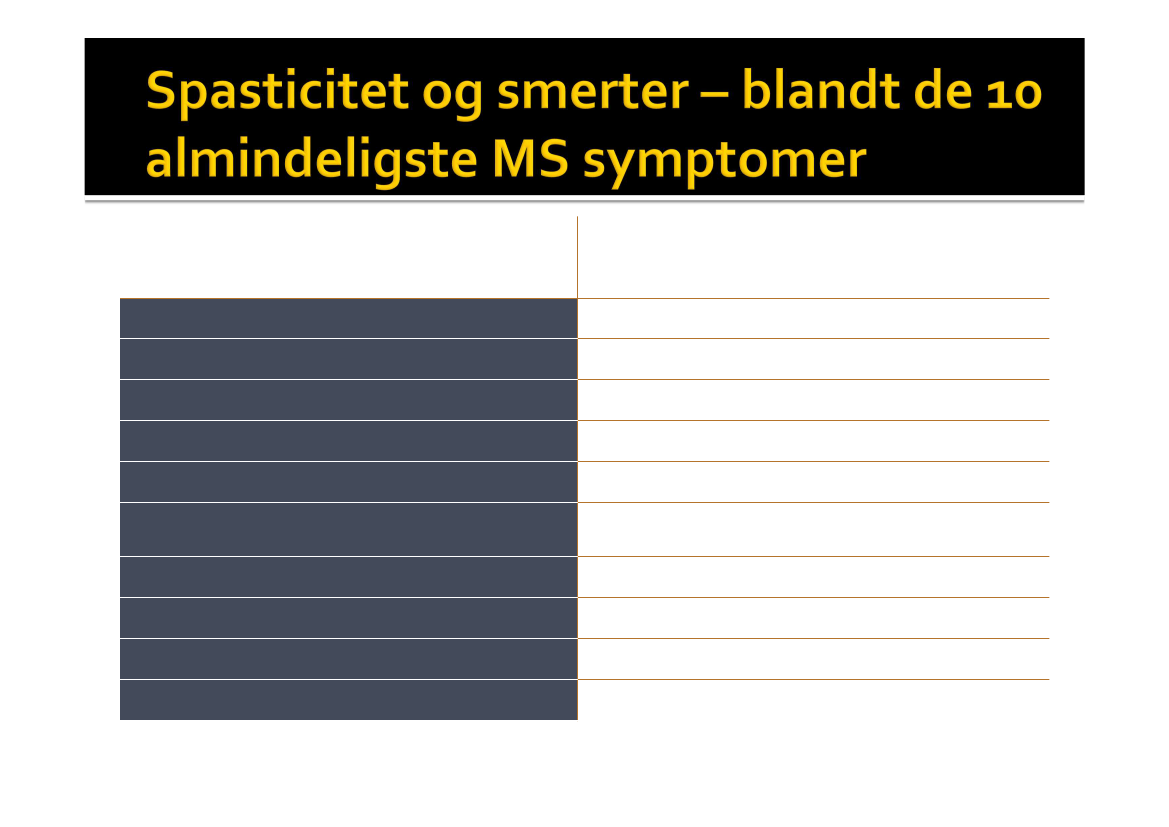 Spasticitet og smerter – blandt de 10 almindeligste MS symptomer